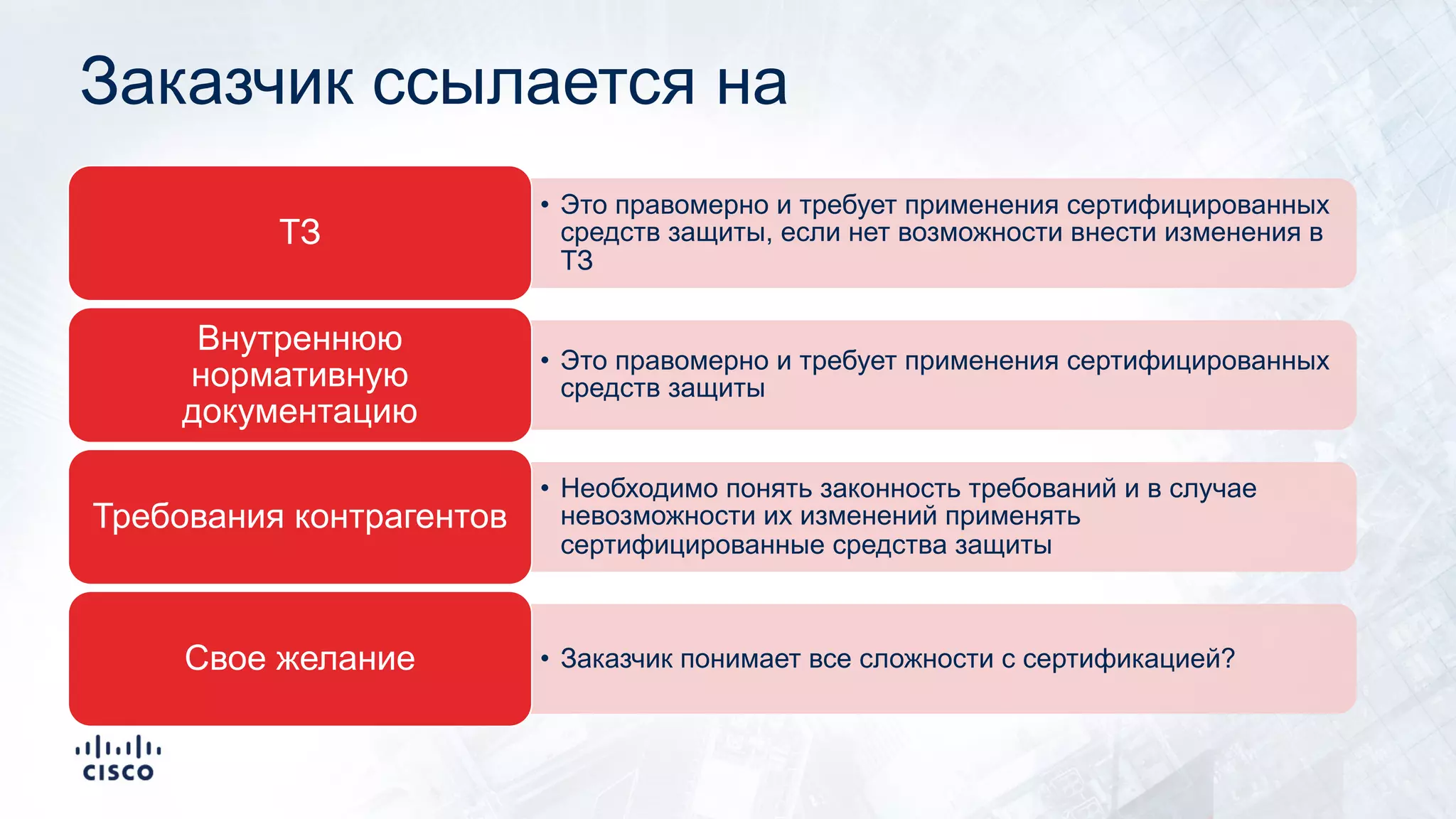 Заказчик ссылается на

ТЗ

• Это правомерно и требует применения сертифицированных средств защиты, если нет возможности внести изменения в ТЗ

Внутреннюю нормативную документацию

• Это правомерно и требует применения сертифицированных средств защиты

Требования контрагентов

• Необходимо понять законность требований и в случае невозможности их изменений применять сертифицированные средства защиты

Свое желание

• Заказчик понимает все сложности с сертификацией?

CISCO